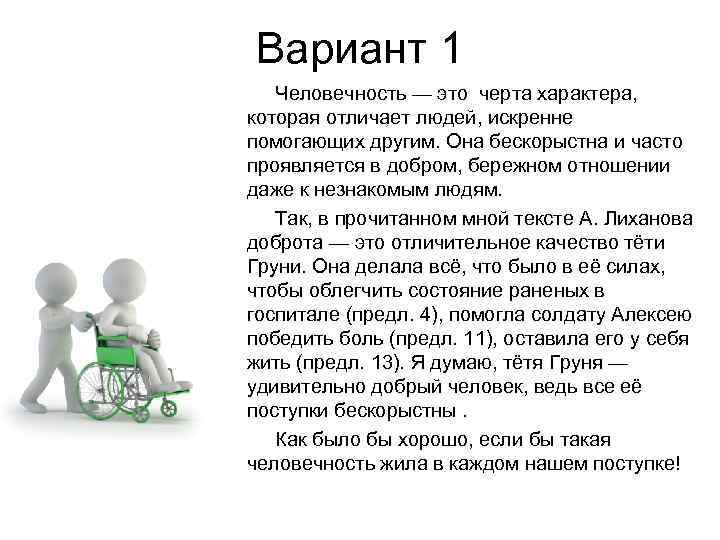 Вариант 1

Человечность — это черта характера, которая отличает людей, искренне помогающих другим. Она бескорыстна и часто проявляется в добром, бережном отношении даже к незнакомым людям.

Так, в прочитанном мной тексте А. Лиханова доброта — это отличительное качество тёти Груни. Она делала всё, что было в её силах, чтобы облегчить состояние раненых в госпитале (предл. 4), помогла солдату Алексею победить боль (предл. 11), оставила его у себя жить (предл. 13). Я думаю, тётя Груня — удивительно добрый человек, ведь все её поступки бескорыстны .

Как было бы хорошо, если бы такая человечность жила в каждом нашем поступке!